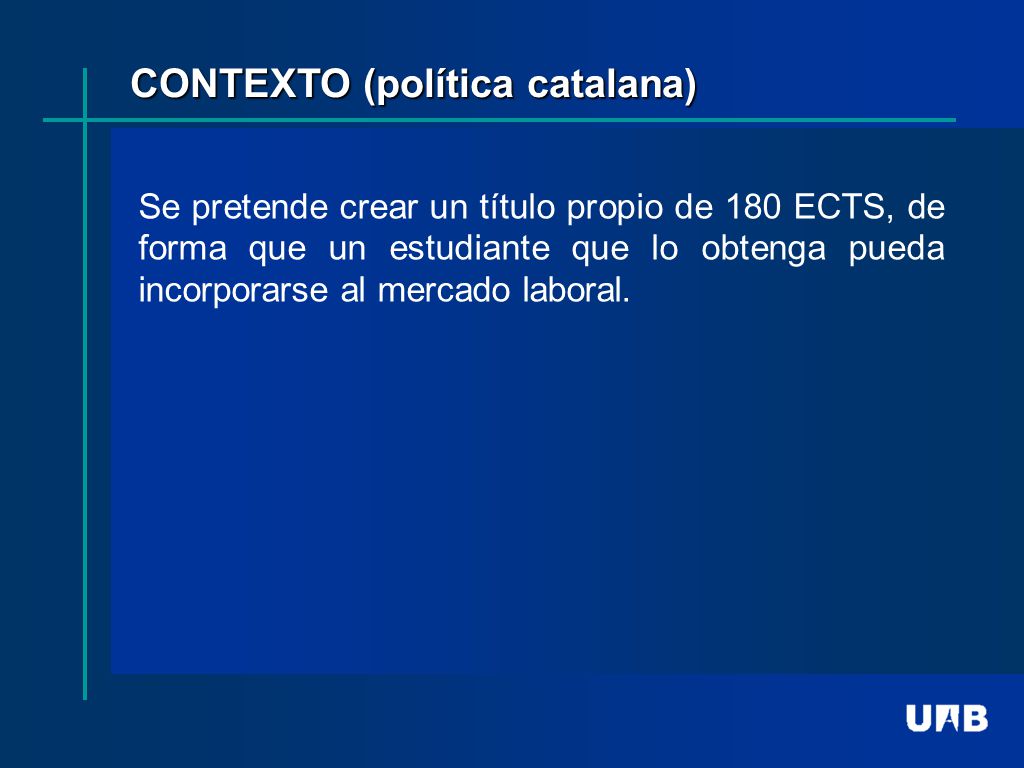 CONTEXTO (política catalana)

Se pretende crear un título propio de 180 ECTS, de forma que un estudiante que lo obtenga pueda incorporarse al mercado laboral.

UAB